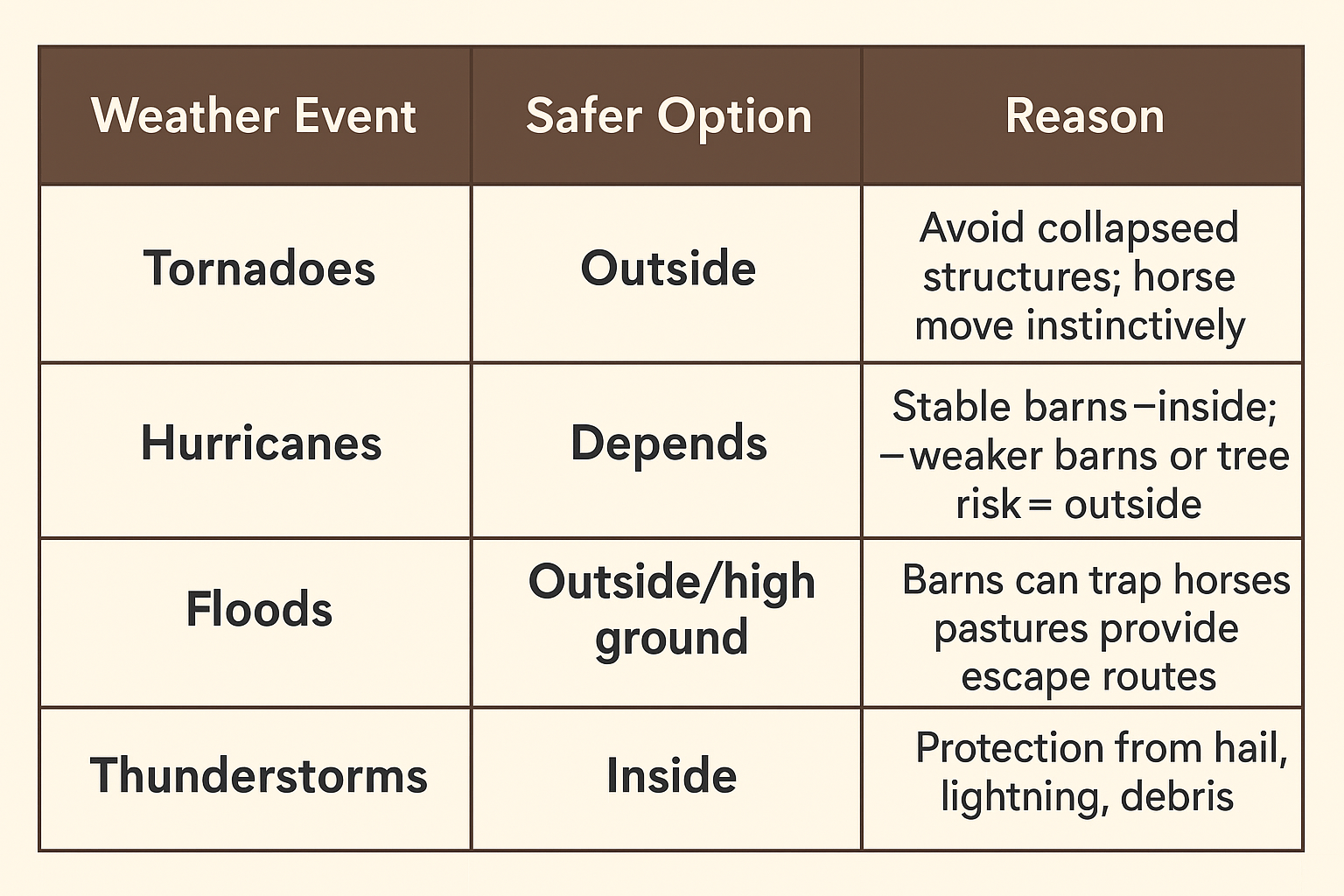 | Weather Event | Safer Option | Reason |
|---|---|---|
| Tornadoes | Outside | Avoid collapseed structures; horse move instinctively |
| Hurricanes | Depends | Stable barns –inside; –weaker barns or tree risk = outside |
| Floods | Outside/high ground | Barns can trap horses pastures provide escape routes |
| Thunderstorms | Inside | Protection from hail, lightning, debris |